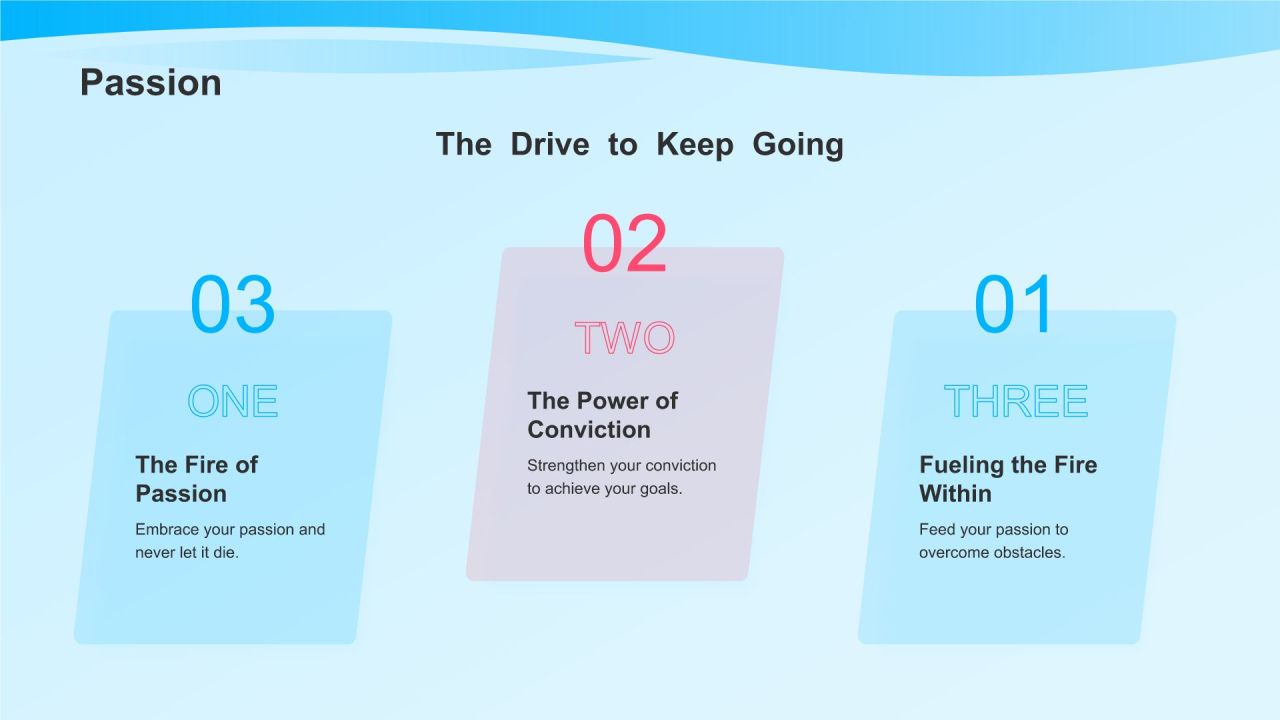 Passion

The Drive to Keep Going

03

ONE

The Fire of Passion

Embrace your passion and never let it die.

02

TWO

The Power of Conviction

Strengthen your conviction to achieve your goals.

01

THREE

Fueling the Fire Within

Feed your passion to overcome obstacles.